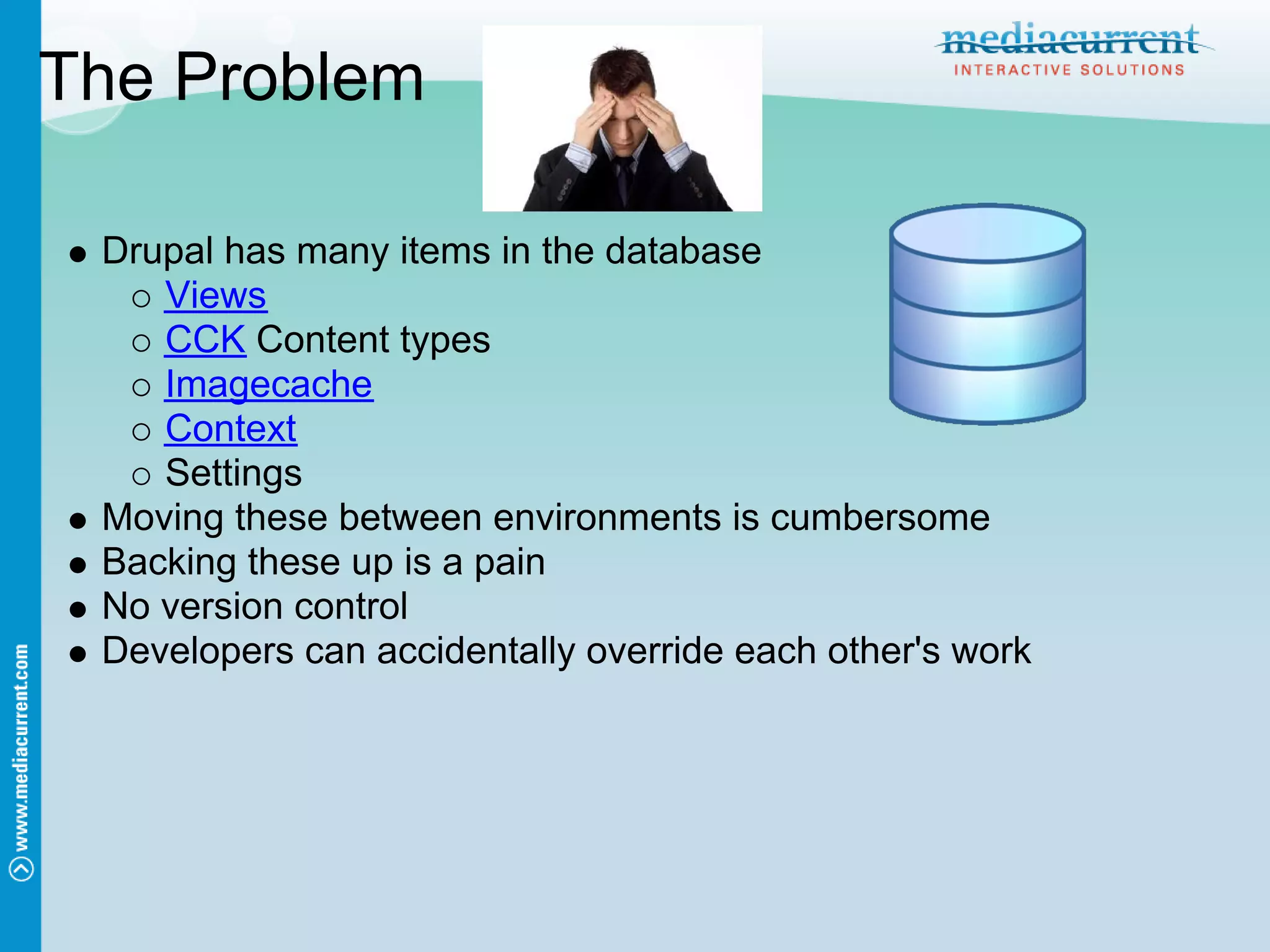 The Problem

mediacurrent
INTERACTIVE SOLUTIONS

- Drupal has many items in the database
  - Views
  - CCK Content types
  - Imagecache
  - Context
  - Settings
- Moving these between environments is cumbersome
- Backing these up is a pain
- No version control
- Developers can accidentally override each other's work

www.mediacurrent.com